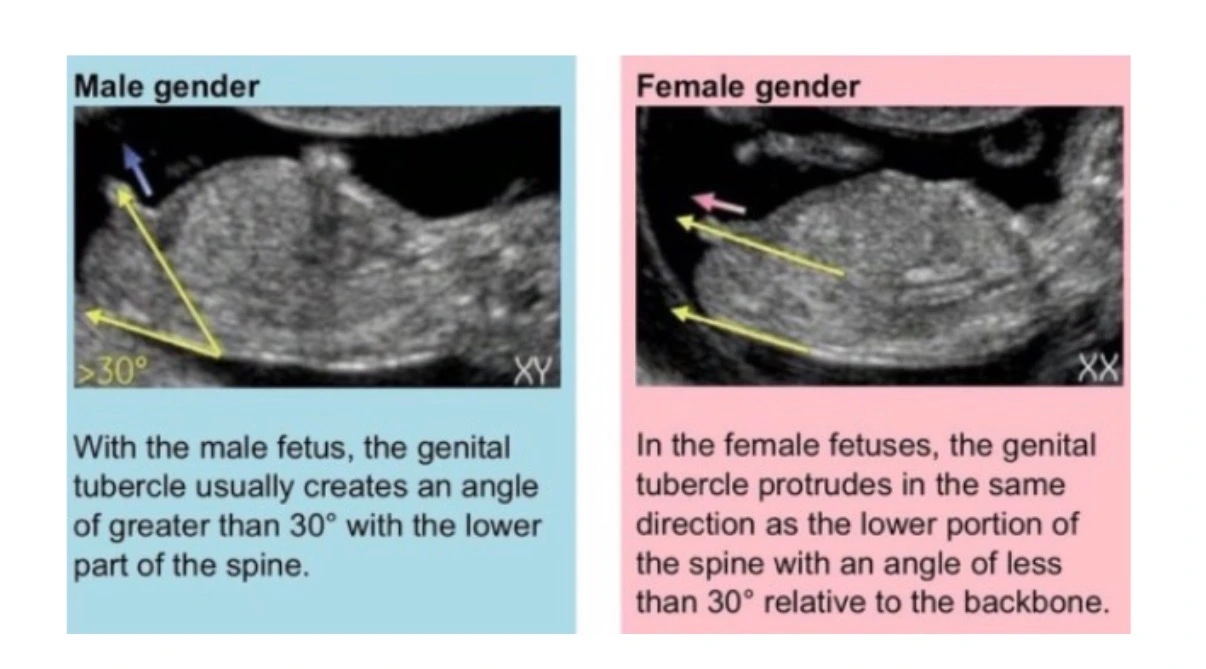 Male gender

>30°

XY

With the male fetus, the genital tubercle usually creates an angle of greater than 30° with the lower part of the spine.

Female gender

XX

In the female fetuses, the genital tubercle protrudes in the same direction as the lower portion of the spine with an angle of less than 30° relative to the backbone.